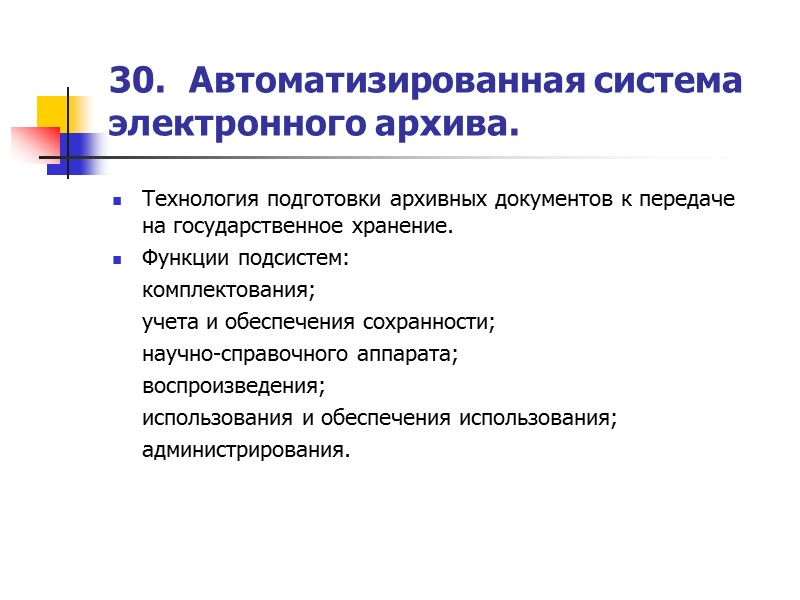 30. Автоматизированная система электронного архива.

Технология подготовки архивных документов к передаче на государственное хранение.

Функции подсистем:

комплектования;

учета и обеспечения сохранности;

научно-справочного аппарата;

воспроизведения;

использования и обеспечения использования;

администрирования.